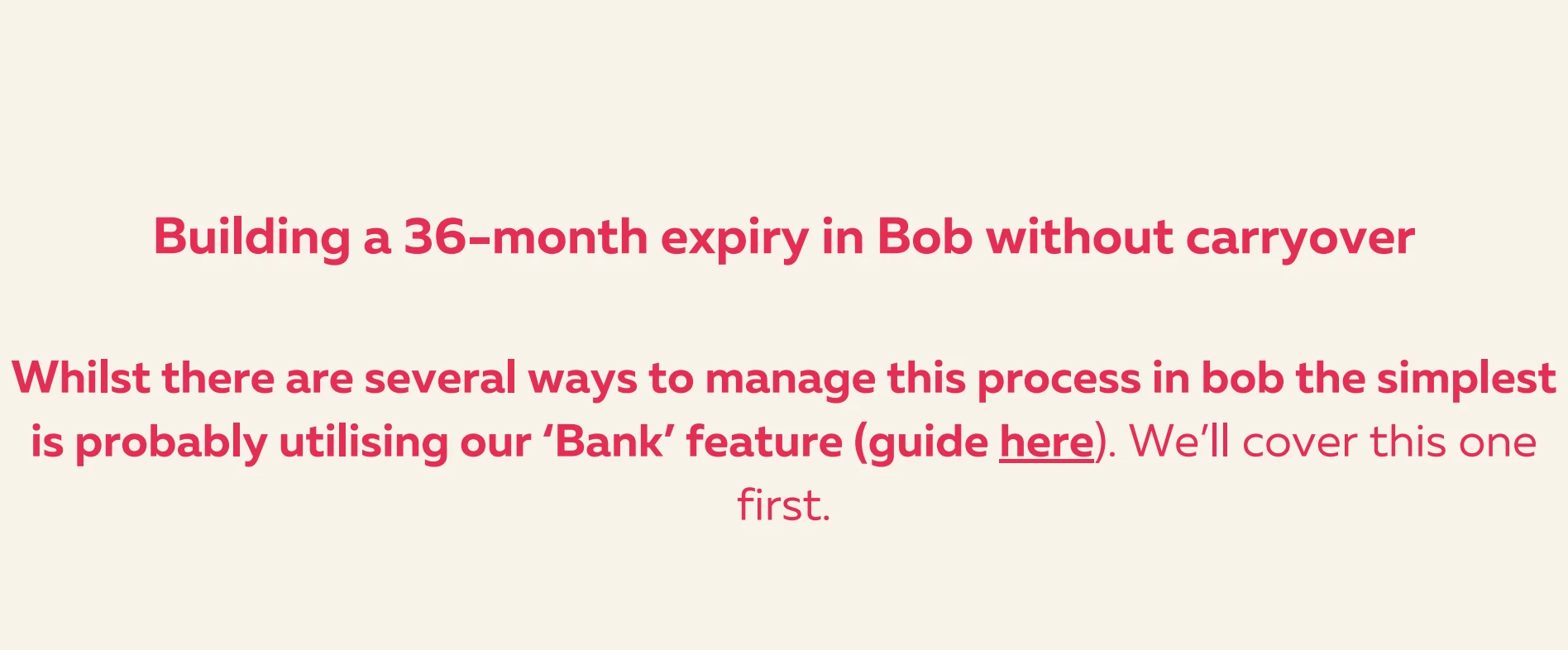 Building a 36-month expiry in Bob without carryover

Whilst there are several ways to manage this process in bob the simplest is probably utilising our ‘Bank’ feature (guide here). We’ll cover this one first.